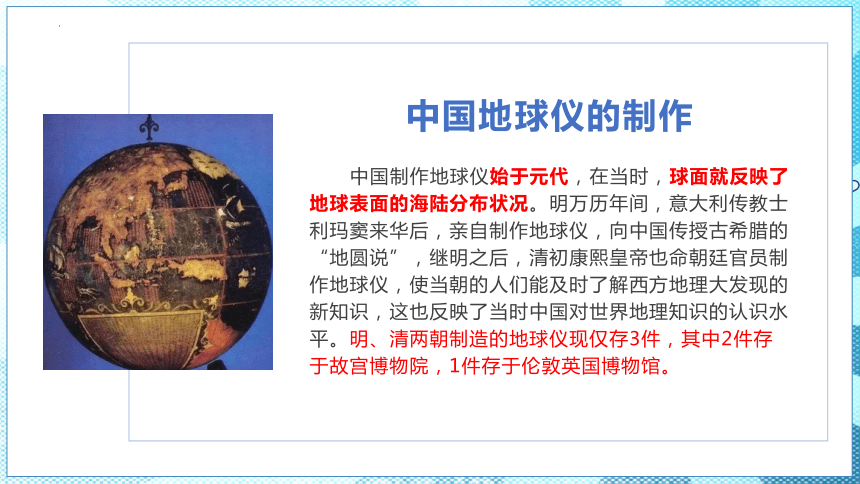 中国地球仪的制作

中国制作地球仪始于元代，在当时，球面就反映了地球表面的海陆分布状况。明万历年间，意大利传教士利玛窦来华后，亲自制作地球仪，向中国传授古希腊的“地圆说”，继明之后，清初康熙皇帝也命朝廷官员制作地球仪，使当朝的人们能及时了解西方地理大发现的新知识，这也反映了当时中国对世界地理知识的认识水平。明、清两朝制造的地球仪现仅存3件，其中2件存于故宫博物院，1件存于伦敦英国博物馆。